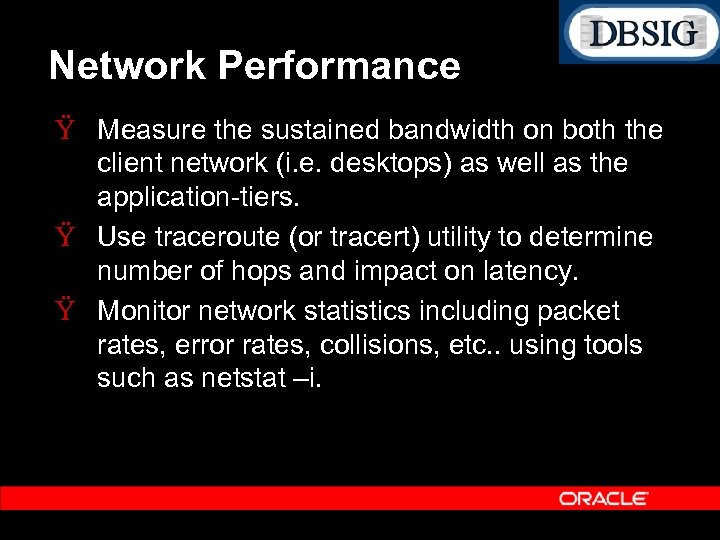 DBSIG

Network Performance

Ÿ Measure the sustained bandwidth on both the client network (i.e. desktops) as well as the application-tiers.

Ÿ Use traceroute (or tracert) utility to determine number of hops and impact on latency.

Ÿ Monitor network statistics including packet rates, error rates, collisions, etc.. using tools such as netstat –i.

ORACLE